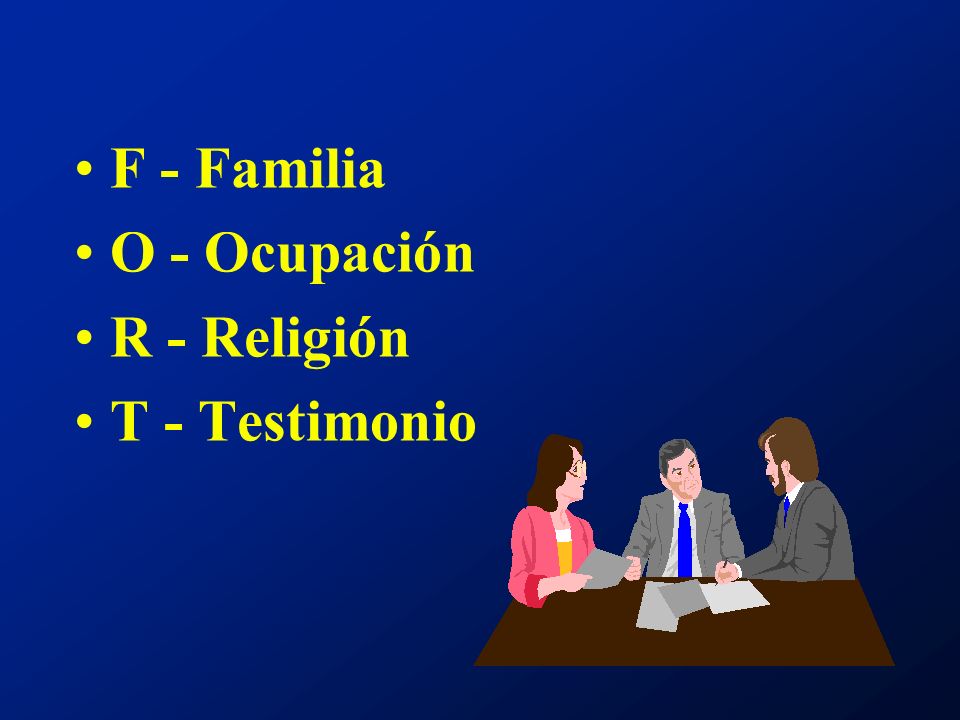 • F - Familia
• O - Ocupación
• R - Religión
• T - Testimonio